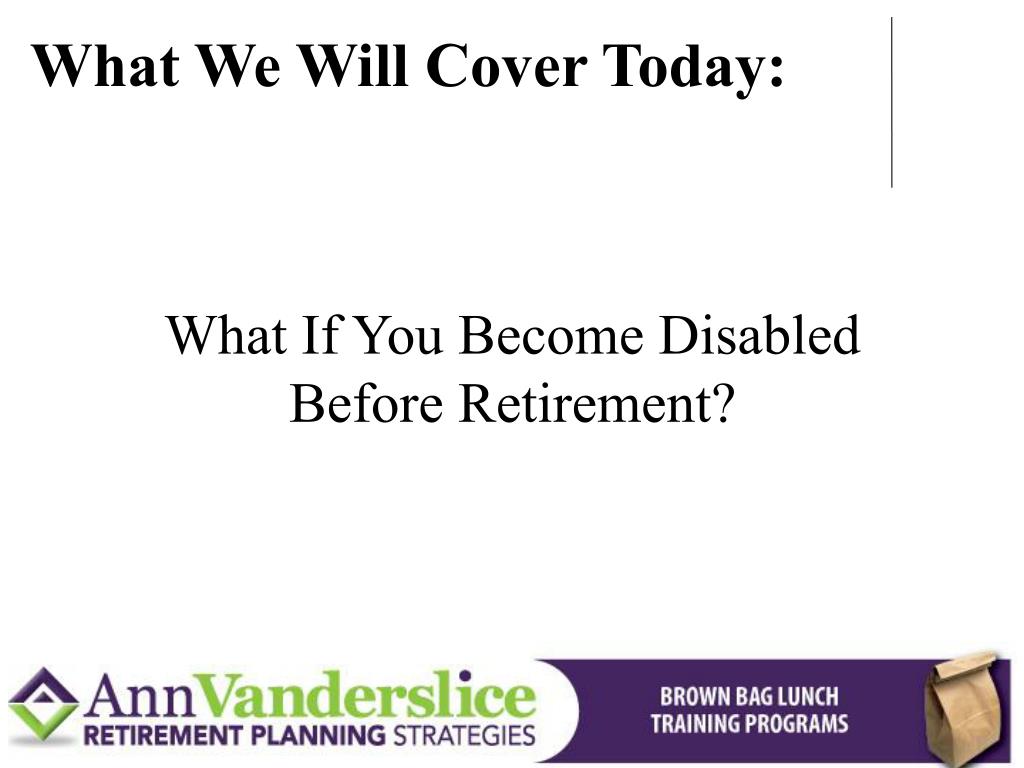 What We Will Cover Today:

What If You Become Disabled Before Retirement?

AnnVanderslice
RETIREMENT PLANNING STRATEGIES

BROWN BAG LUNCH
TRAINING PROGRAMS